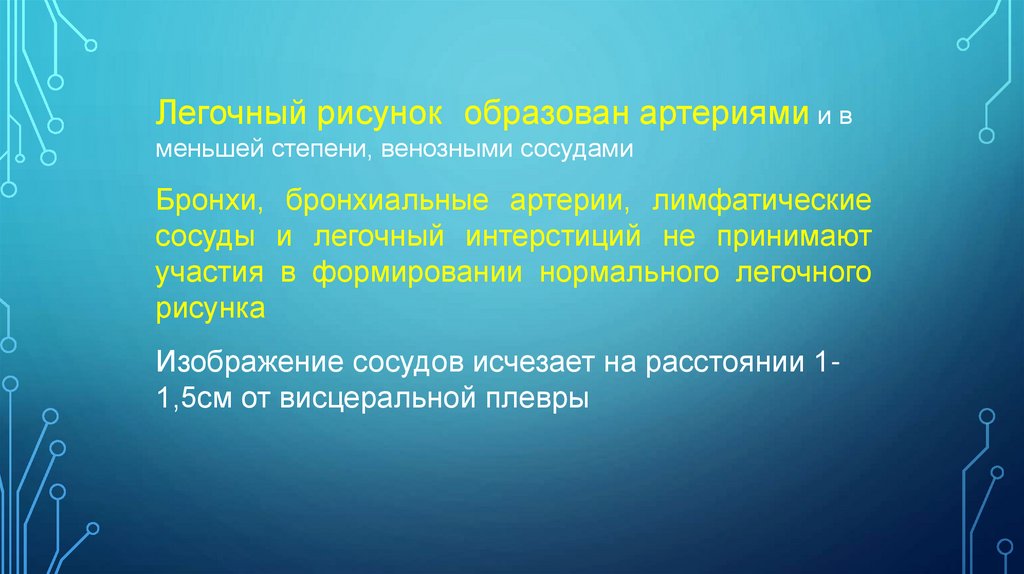 Легочный рисунок образован артериями и в меньшей степени, венозными сосудами

Бронхи, бронхиальные артерии, лимфатические сосуды и легочный интерстиций не принимают участия в формировании нормального легочного рисунка

Изображение сосудов исчезает на расстоянии 1-1,5см от висцеральной плевры